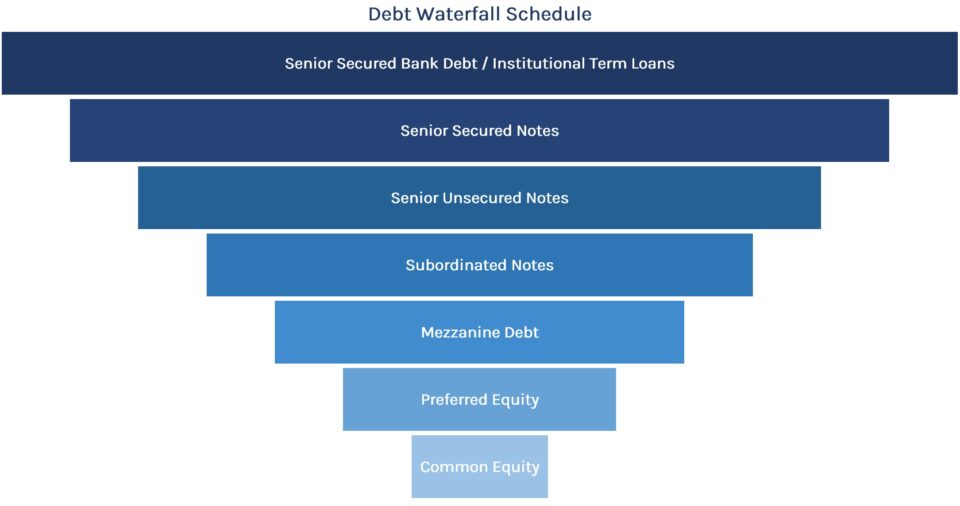 Debt Waterfall Schedule

Senior Secured Bank Debt / Institutional Term Loans

Senior Secured Notes

Senior Unsecured Notes

Subordinated Notes

Mezzanine Debt

Preferred Equity

Common Equity